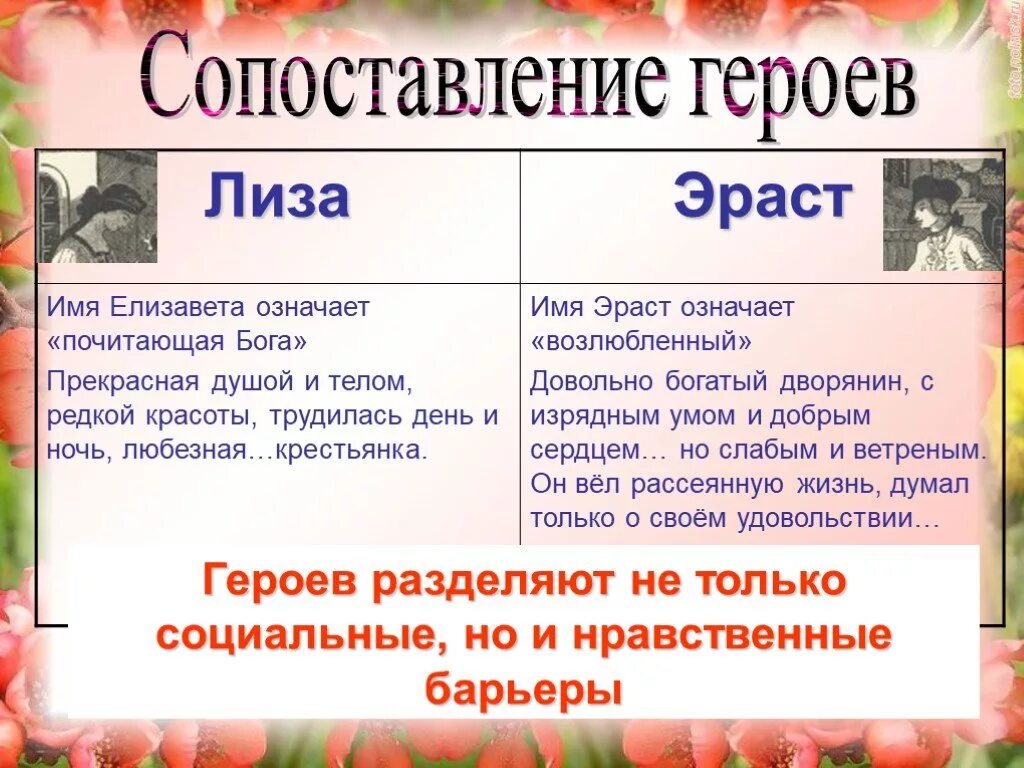 Сопоставление героев

| Лиза | Эраст |
|---|---|
| Имя Елизавета означает «почитающая Бога» Прекрасная душой и телом, редкой красоты, трудилась день и ночь, любезная…крестьянка. | Имя Эраст означает «возлюбленный» Довольно богатый дворянин, с изрядным умом и добрым сердцем… но слабым и ветреным. Он вёл рассеянную жизнь, думал только о своём удовольствии… |

Героев разделяют не только социальные, но и нравственные барьеры